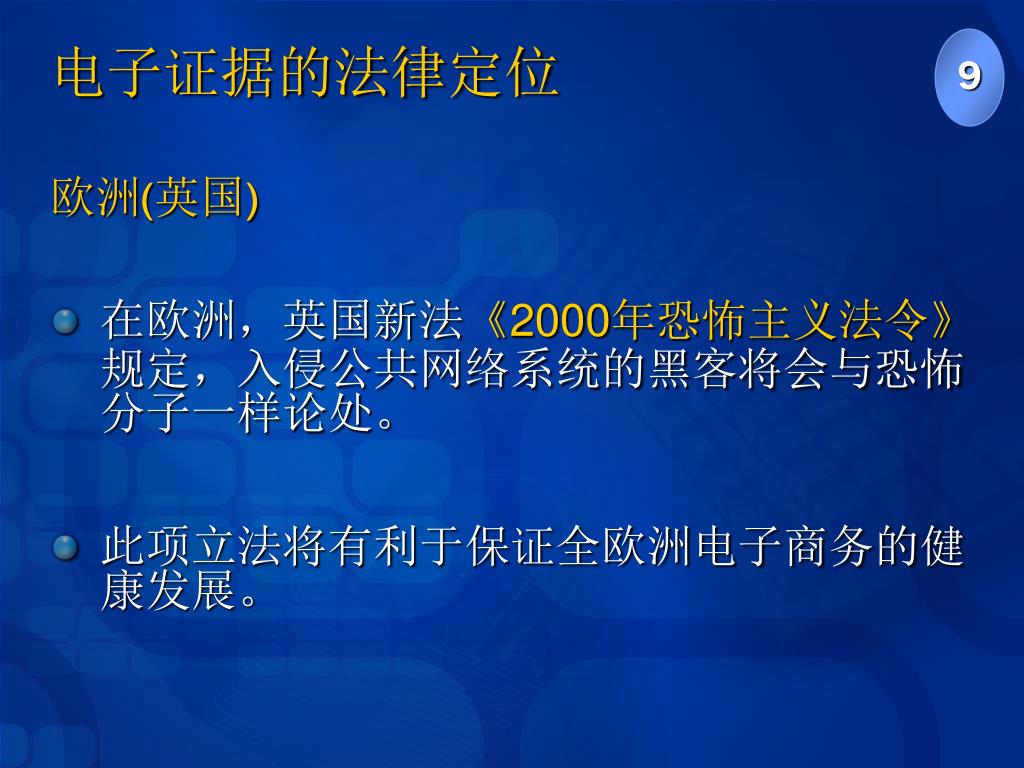 电子证据的法律定位

9

欧洲(英国)

在欧洲，英国新法《2000年恐怖主义法令》规定，入侵公共网络系统的黑客将会与恐怖分子一样论处。

此项立法将有利于保证全欧洲电子商务的健康发展。